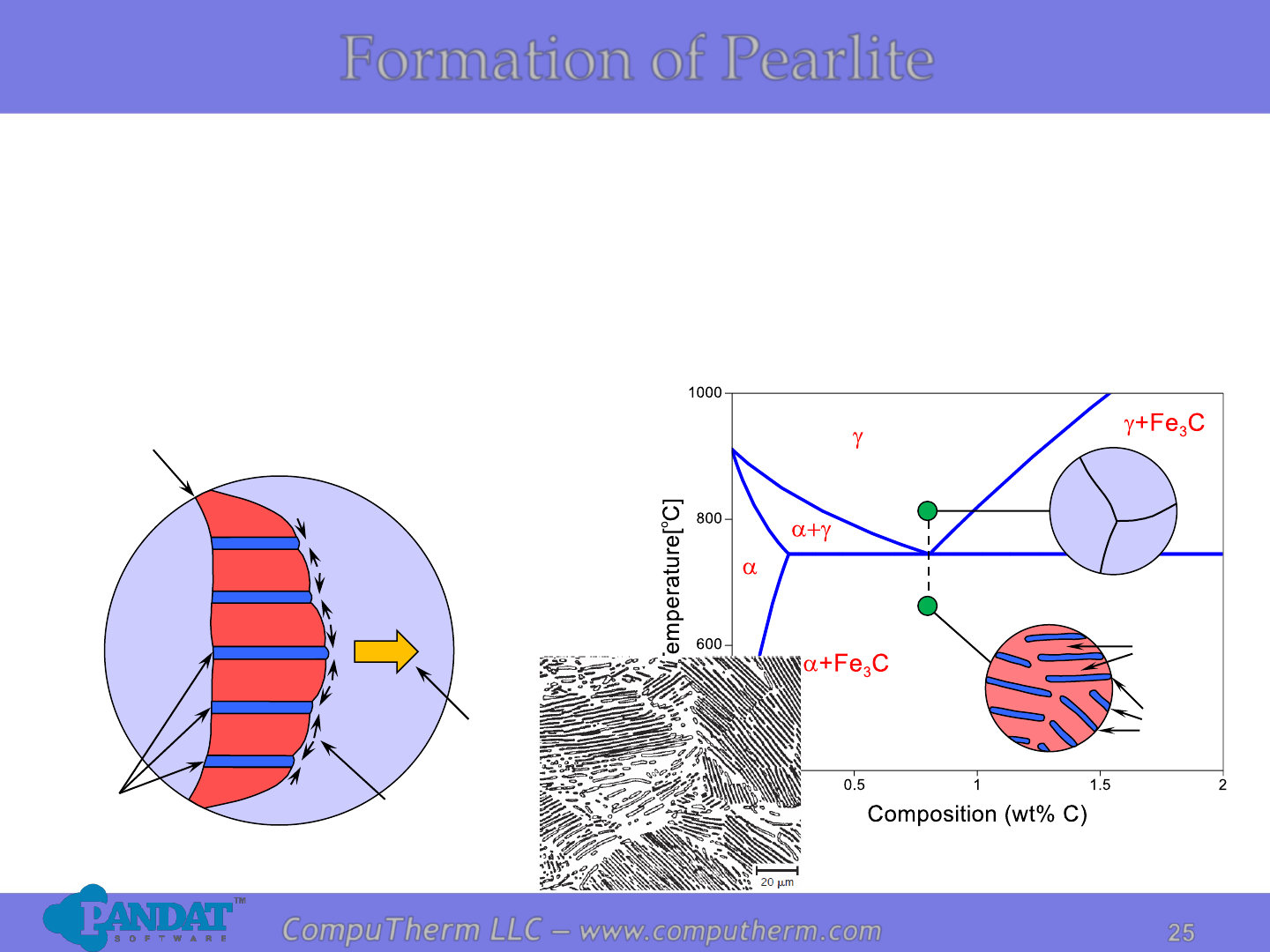 Formation of Pearlite

1000

800

600

emperature[°C]

$\gamma$

$\gamma+Fe_3C$

$\alpha+\gamma$

$\alpha$

$\alpha+Fe_3C$

0.5

1

1.5

2

Composition (wt% C)

20 μm

PANDAT™ SOFTWARE

CompuTherm LLC – www.computherm.com

25